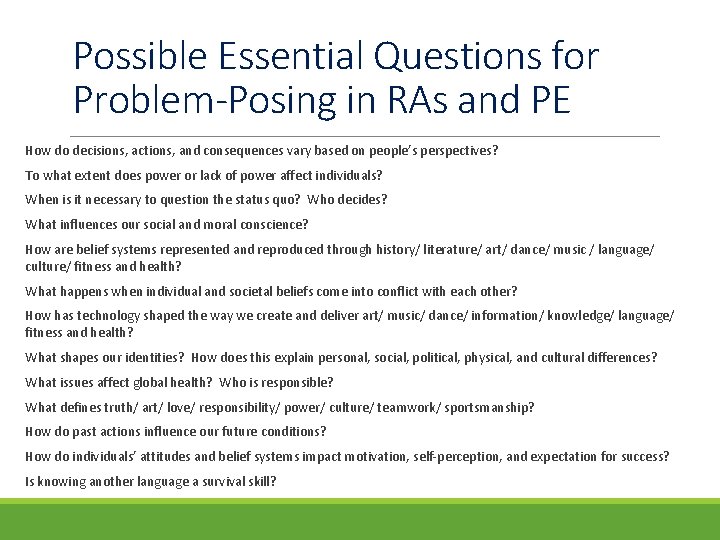 Possible Essential Questions for Problem-Posing in RAs and PE

How do decisions, actions, and consequences vary based on people's perspectives?

To what extent does power or lack of power affect individuals?

When is it necessary to question the status quo? Who decides?

What influences our social and moral conscience?

How are belief systems represented and reproduced through history/ literature/ art/ dance/ music / language/ culture/ fitness and health?

What happens when individual and societal beliefs come into conflict with each other?

How has technology shaped the way we create and deliver art/ music/ dance/ information/ knowledge/ language/ fitness and health?

What shapes our identities? How does this explain personal, social, political, physical, and cultural differences?

What issues affect global health? Who is responsible?

What defines truth/ art/ love/ responsibility/ power/ culture/ teamwork/ sportsmanship?

How do past actions influence our future conditions?

How do individuals' attitudes and belief systems impact motivation, self-perception, and expectation for success?

Is knowing another language a survival skill?